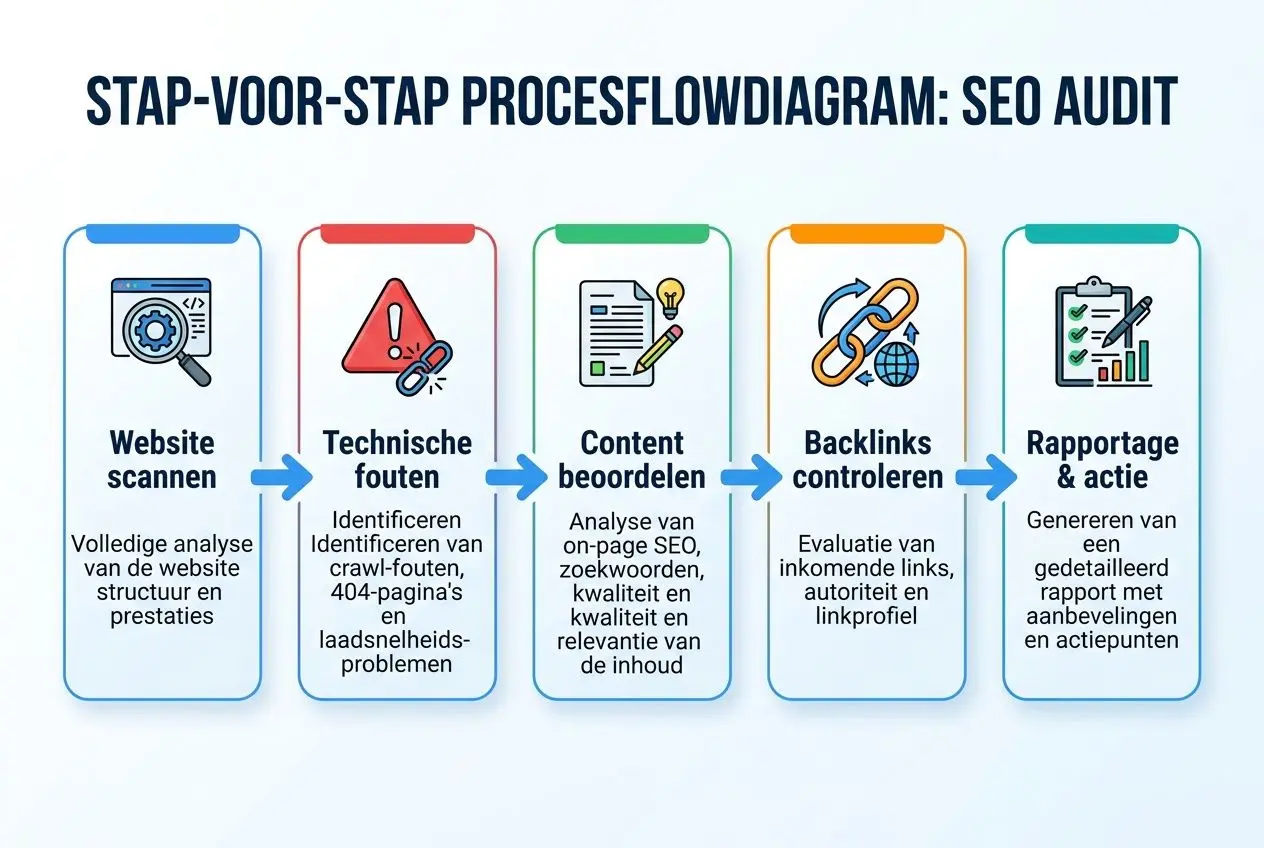 STAP-VOOR-STAP PROCESFLOWDIAGRAM: SEO AUDIT

Website scannen

Volledige analyse van de website structuur en prestaties

Technische fouten

Identificeren Identificeren van crawl-fouten, 404-pagina's en laadsnelheids-problemen

Content beoordelen

Analyse van on-page SEO, zoekwoorden, kwaliteit en kwaliteit en relevantie van de inhoud

Backlinks controleren

Evaluatie van inkomende links, autoriteit en linkprofiel

Rapportage & actie

Genereren van een gedetailleerd rapport met aanbevelingen en actiepunten